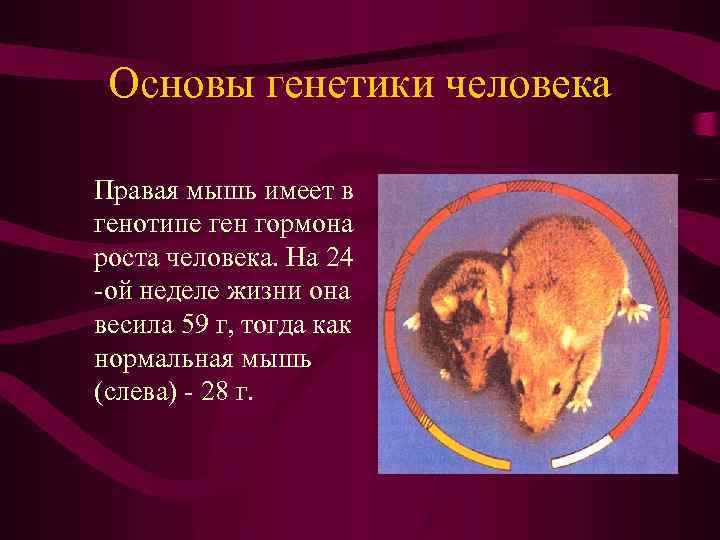 Основы генетики человека

Правая мышь имеет в генотипе ген гормона роста человека. На 24 -ой неделе жизни она весила 59 г, тогда как нормальная мышь (слева) - 28 г.